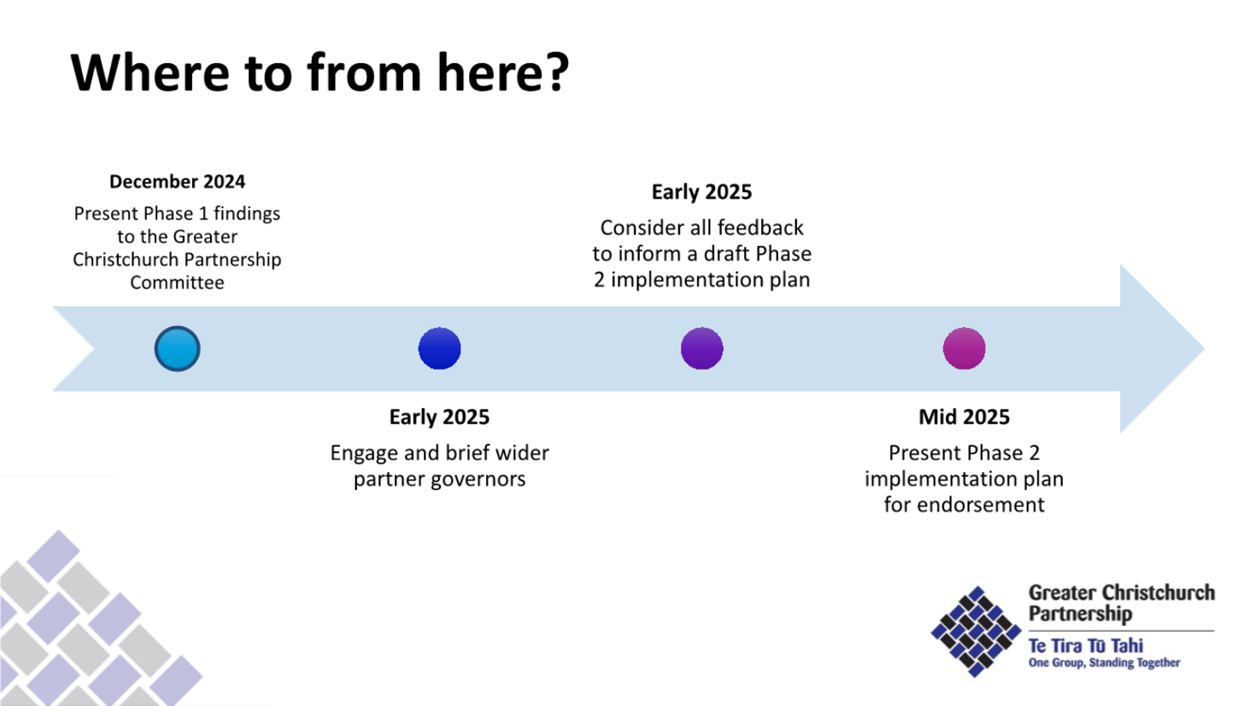 Where to from here?

December 2024

Present Phase 1 findings to the Greater Christchurch Partnership Committee

Early 2025

Engage and brief wider partner governors

Early 2025

Consider all feedback to inform a draft Phase 2 implementation plan

Mid 2025

Present Phase 2 implementation plan for endorsement

Greater Christchurch Partnership

Te Tira Tū Tahi

One Group, Standing Together